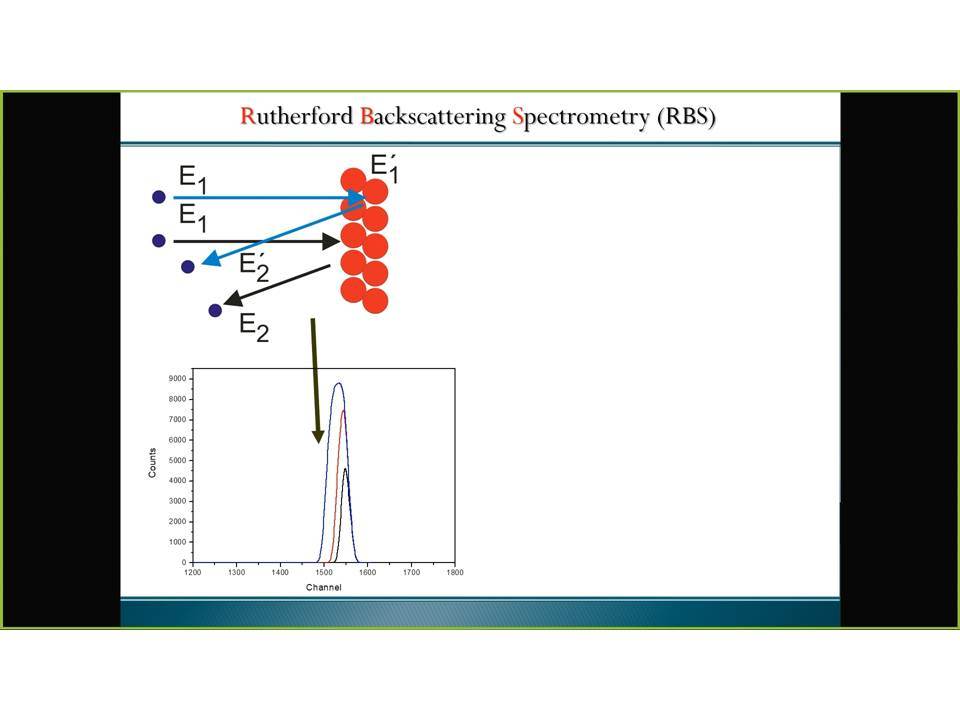 Rutherford Backscattering Spectrometry (RBS)

$E_1$

$E_1'$

$E_1$

$E_2'$

$E_2$

9000
8000
7000
6000
5000
4000
3000
2000
1000
0

Counts

1200 1300 1400 1500 1600 1700 1800

Channel